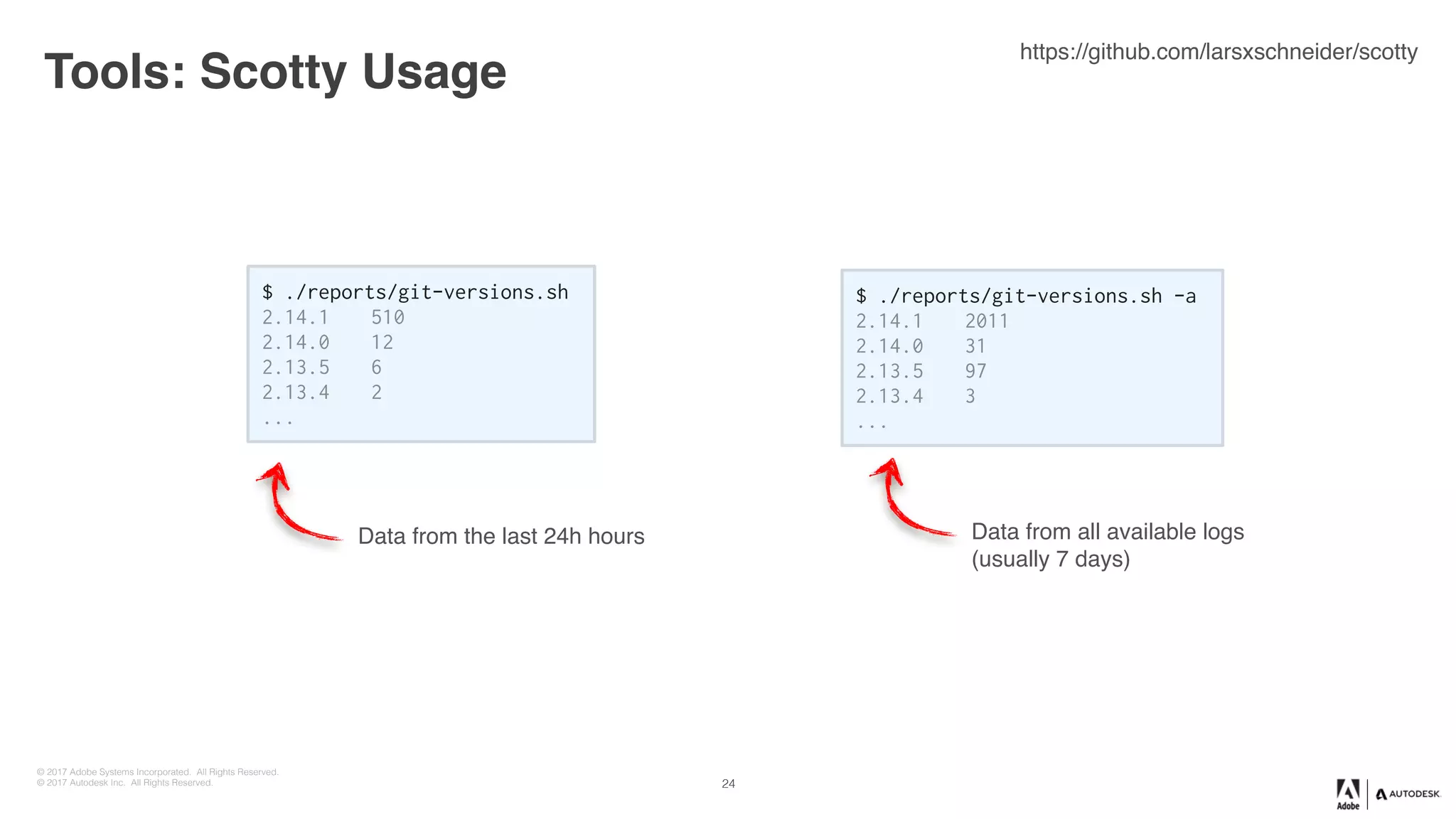 Tools: Scotty Usage

https://github.com/larsxschneider/scotty

$ ./reports/git-versions.sh
2.14.1    510
2.14.0    12
2.13.5    6
2.13.4    2
...

Data from the last 24h hours

$ ./reports/git-versions.sh -a
2.14.1    2011
2.14.0    31
2.13.5    97
2.13.4    3
...

Data from all available logs (usually 7 days)

© 2017 Adobe Systems Incorporated. All Rights Reserved.
© 2017 Autodesk Inc. All Rights Reserved.

24

Adobe AUTODESK.